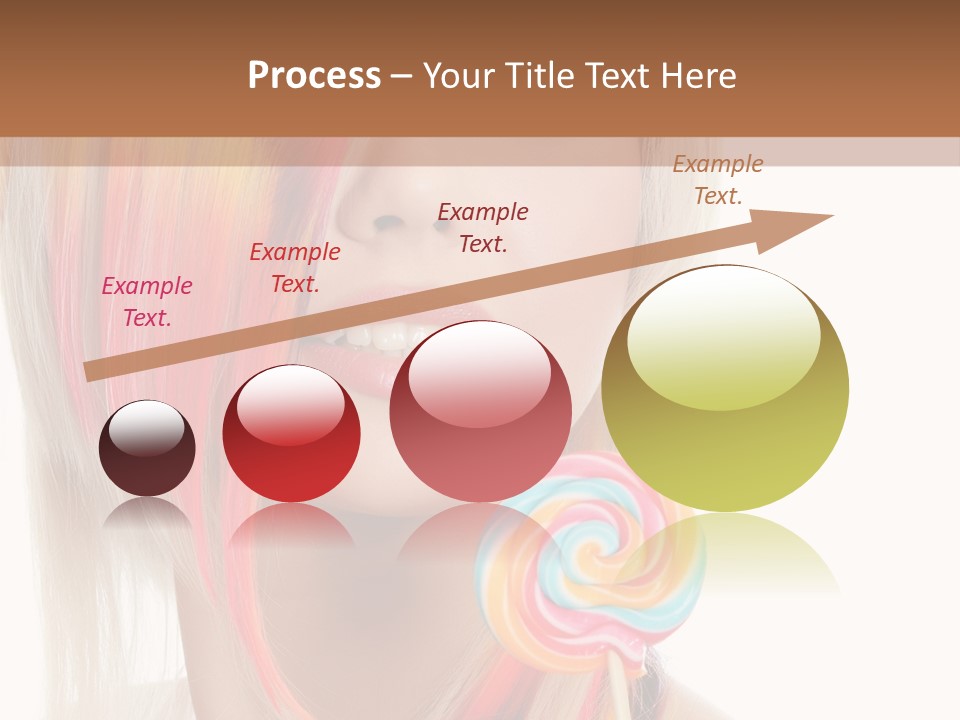 Process – Your Title Text Here

Example Text.

Example Text.

Example Text.

Example Text.